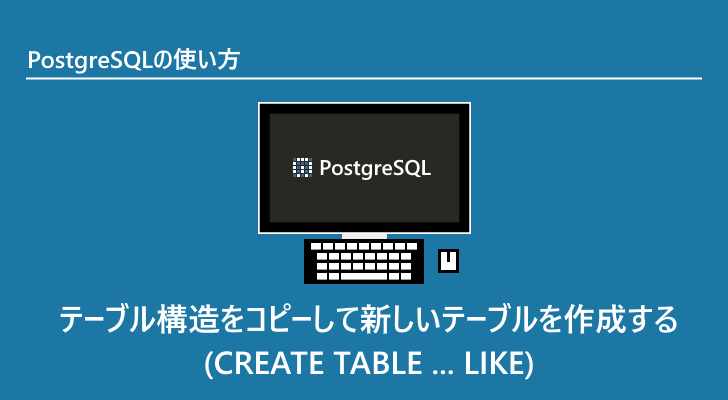 PostgreSQLの使い方

PostgreSQL

テーブル構造をコピーして新しいテーブルを作成する
(CREATE TABLE ... LIKE)